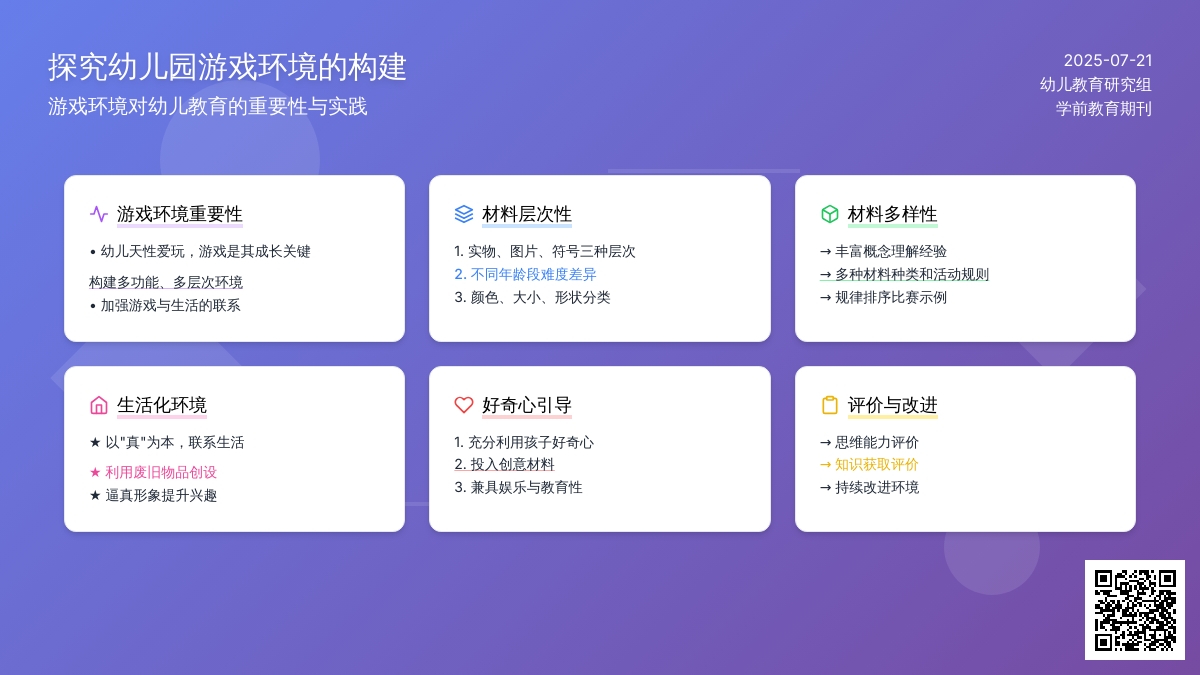 探究幼儿园游戏环境的构建
游戏环境对幼儿教育的重要性与实践

2025-07-21
幼儿教育研究组
学前教育期刊

游戏环境重要性
• 幼儿天性爱玩，游戏是其成长关键
构建多功能、多层次环境
• 加强游戏与生活的联系

材料层次性
1. 实物、图片、符号三种层次
2. 不同年龄段难度差异
3. 颜色、大小、形状分类

材料多样性
→ 丰富概念理解经验
→ 多种材料种类和活动规则
→ 规律排序比赛示例

生活化环境
★ 以"真"为本，联系生活
★ 利用废旧物品创设
★ 逼真形象提升兴趣

好奇心引导
1. 充分利用孩子好奇心
2. 投入创意材料
3. 兼具娱乐与教育性

评价与改进
→ 思维能力评价
→ 知识获取评价
→ 持续改进环境